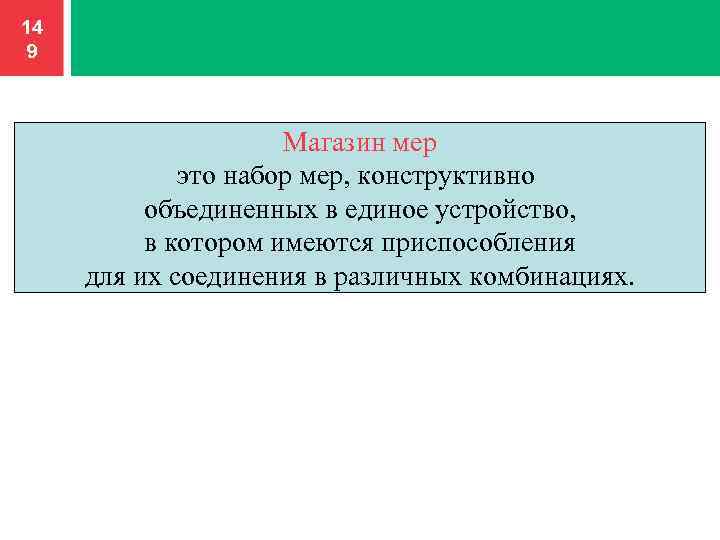 14
9

Магазин мер
это набор мер, конструктивно объединенных в единое устройство, в котором имеются приспособления для их соединения в различных комбинациях.